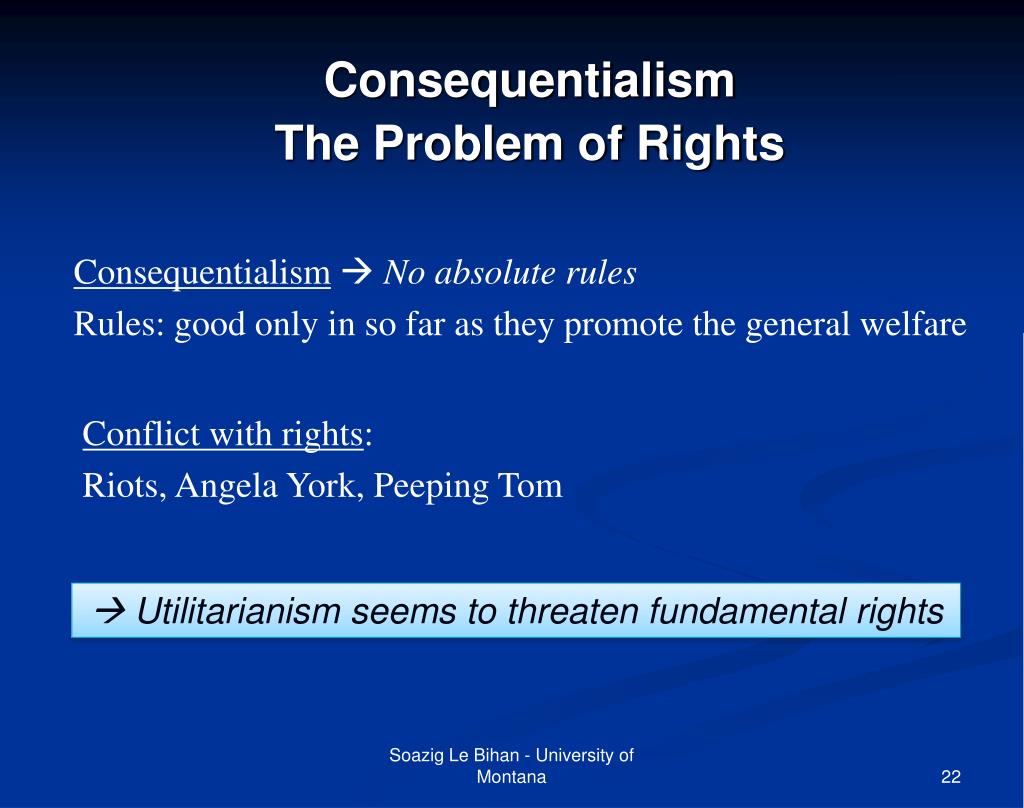 Consequentialism
The Problem of Rights

Consequentialism → No absolute rules
Rules: good only in so far as they promote the general welfare

Conflict with rights:
Riots, Angela York, Peeping Tom

→ Utilitarianism seems to threaten fundamental rights

Soazig Le Bihan - University of Montana

22